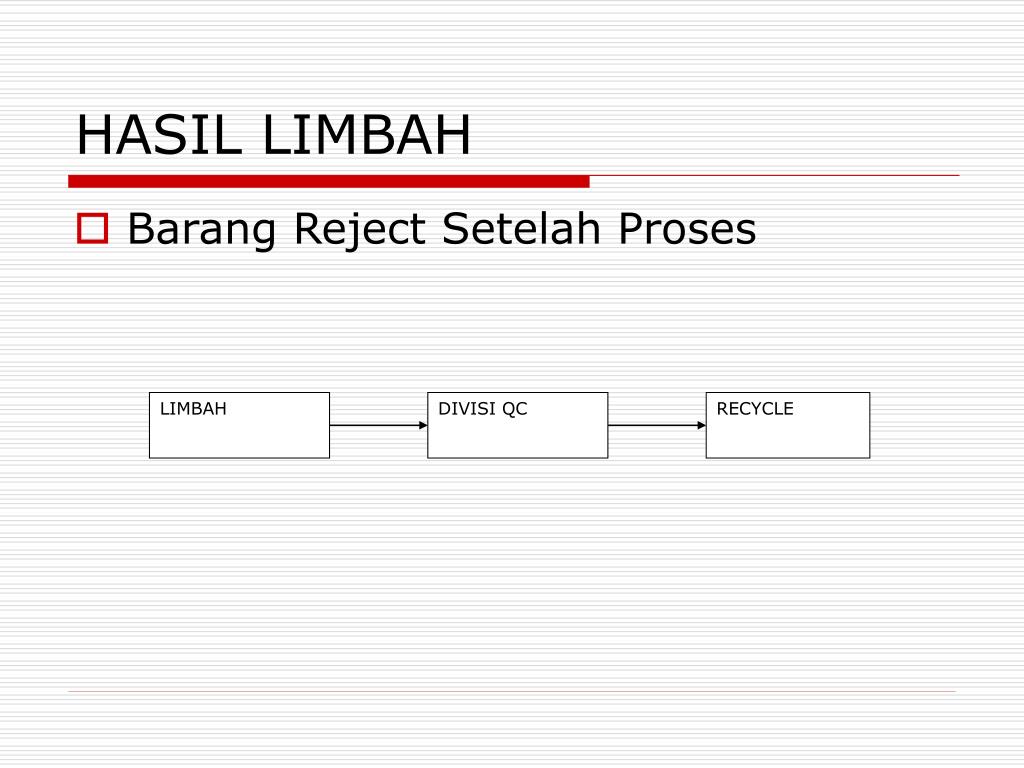 HASIL LIMBAH

Barang Reject Setelah Proses

LIMBAH

DIVISI QC

RECYCLE